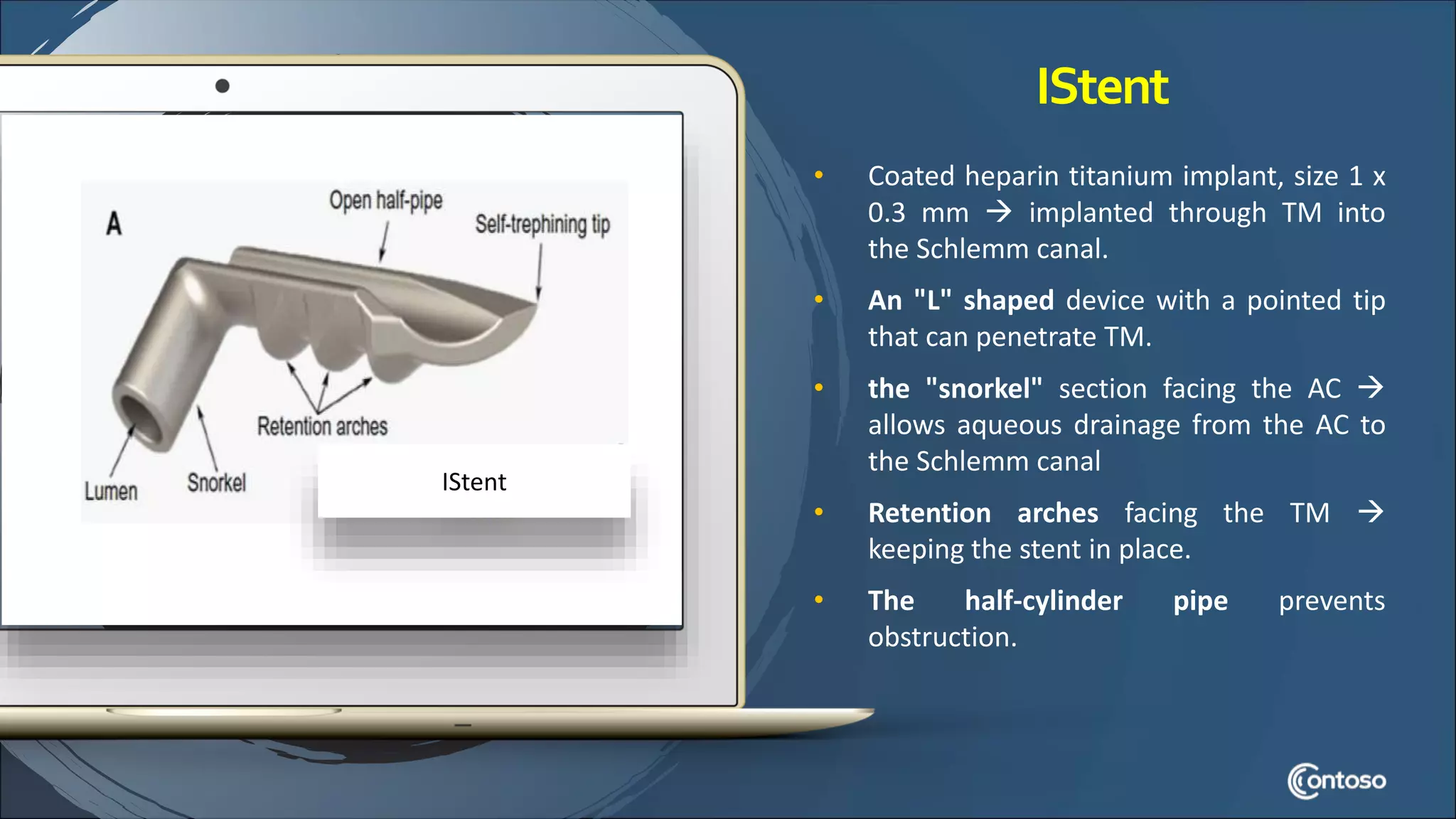 A

Open half-pipe

Self-trephining tip

Retention arches

Lumen

Snorkel

IStent

IStent

• Coated heparin titanium implant, size 1 x 0.3 mm → implanted through TM into the Schlemm canal.

• An "L" shaped device with a pointed tip that can penetrate TM.

• the "snorkel" section facing the AC → allows aqueous drainage from the AC to the Schlemm canal

• Retention arches facing the TM → keeping the stent in place.

• The half-cylinder pipe prevents obstruction.

Contoso